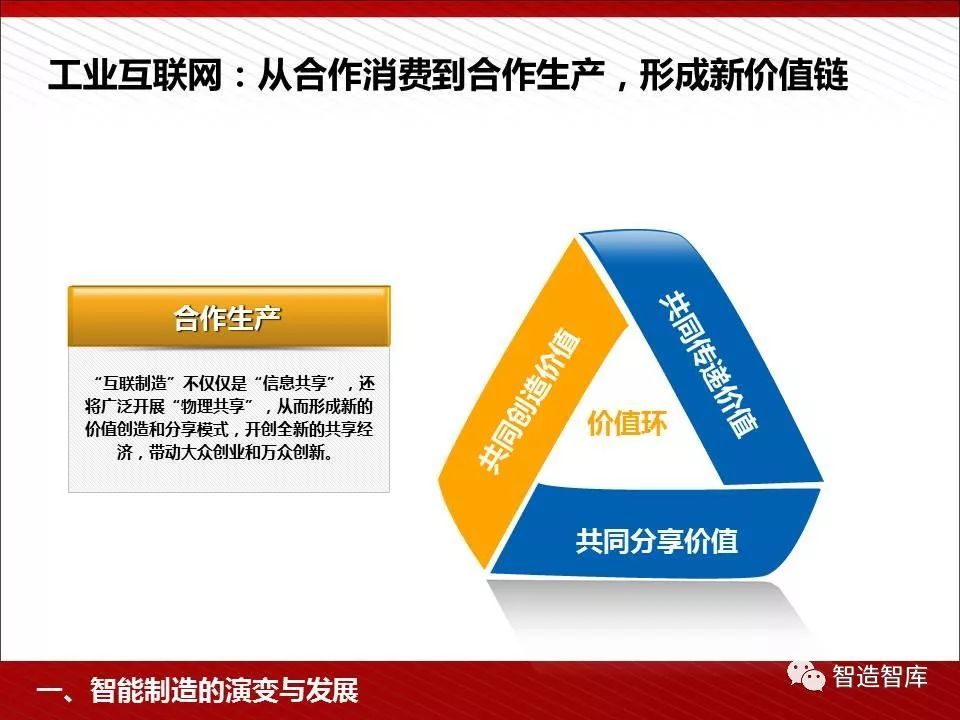 工业互联网：从合作消费到合作生产，形成新价值链

合作生产

“互联制造”不仅仅是“信息共享”，还将广泛开展“物理共享”，从而形成新的价值创造和分享模式，开创全新的共享经济，带动大众创业和万众创新。

共同创造价值

共同传递价值

价值环

共同分享价值

一、智能制造的演变与发展

智造智库